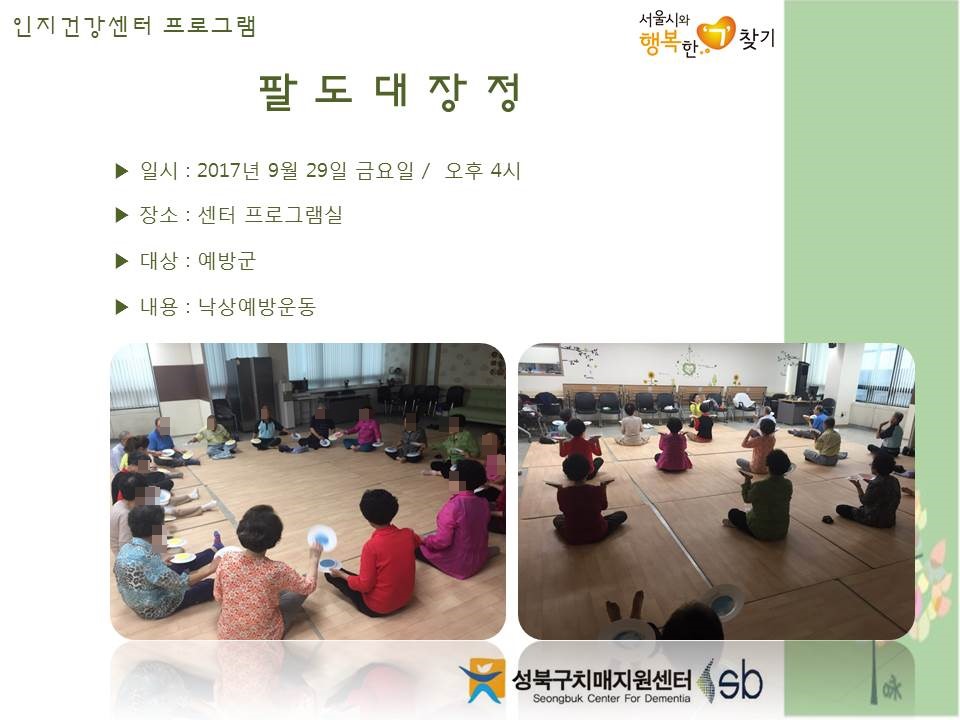 인지건강센터 프로그램

서울시와 행복한 기 찾기

팔 도 대 장 정

▶ 일시 : 2017년 9월 29일 금요일 / 오후 4시

▶ 장소 : 센터 프로그램실

▶ 대상 : 예방군

▶ 내용 : 낙상예방운동

성북구치매지원센터
Seongbuk Center For Dementia
sb